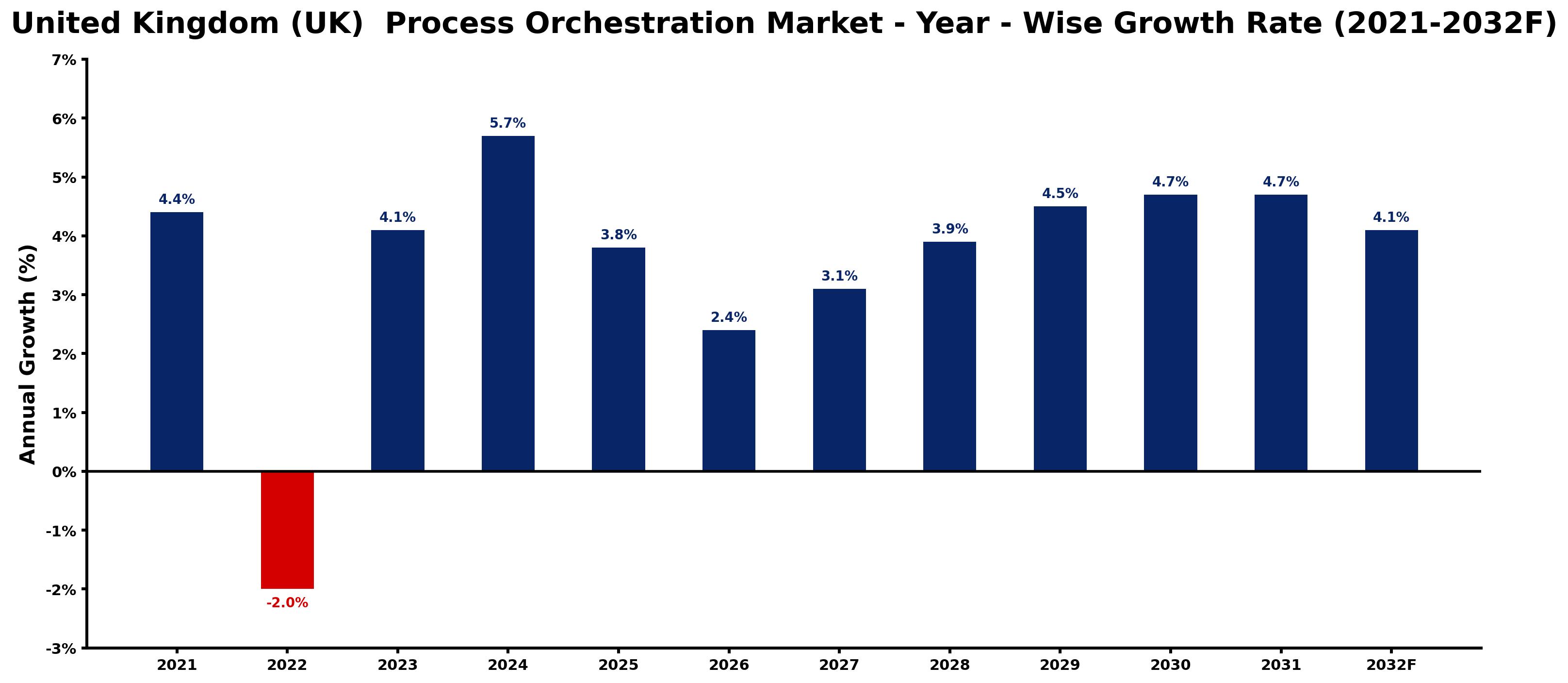 United Kingdom (UK) Process Orchestration Market - Year - Wise Growth Rate (2021-2032F)

Annual Growth (%)

7%
6%
5%
4%
3%
2%
1%
0%
-1%
-2%
-3%

4.4%
-2.0%
4.1%
5.7%
3.8%
2.4%
3.1%
3.9%
4.5%
4.7%
4.7%
4.1%

2021
2022
2023
2024
2025
2026
2027
2028
2029
2030
2031
2032F